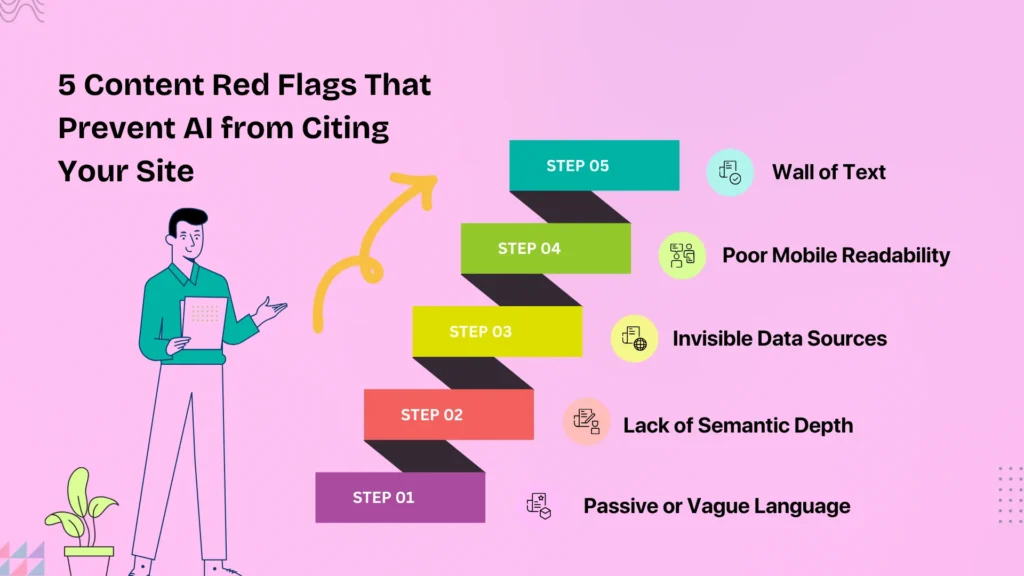 5 Content Red Flags That Prevent AI from Citing Your Site

STEP 05
Wall of Text

STEP 04
Poor Mobile Readability

STEP 03
Invisible Data Sources

STEP 02
Lack of Semantic Depth

STEP 01
Passive or Vague Language